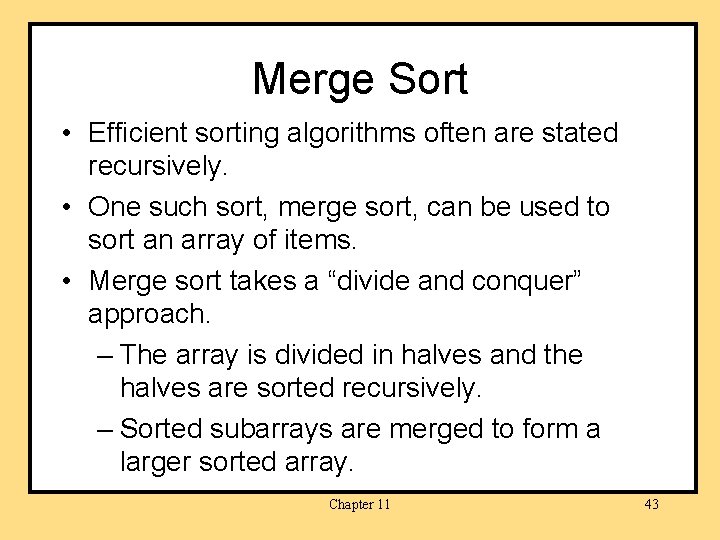 Merge Sort

• Efficient sorting algorithms often are stated recursively.

• One such sort, merge sort, can be used to sort an array of items.

• Merge sort takes a “divide and conquer” approach.

– The array is divided in halves and the halves are sorted recursively.

– Sorted subarrays are merged to form a larger sorted array.

Chapter 11

43